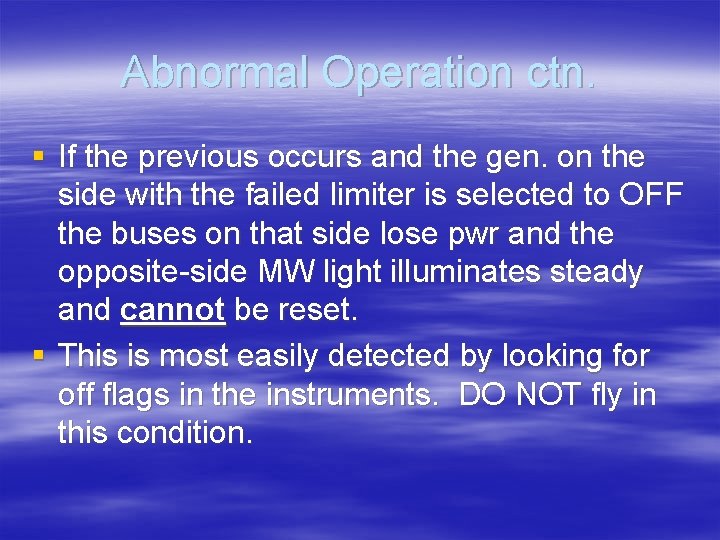 Abnormal Operation ctn.

▪ If the previous occurs and the gen. on the side with the failed limiter is selected to OFF the buses on that side lose pwr and the opposite-side MW light illuminates steady and cannot be reset.

▪ This is most easily detected by looking for off flags in the instruments. DO NOT fly in this condition.